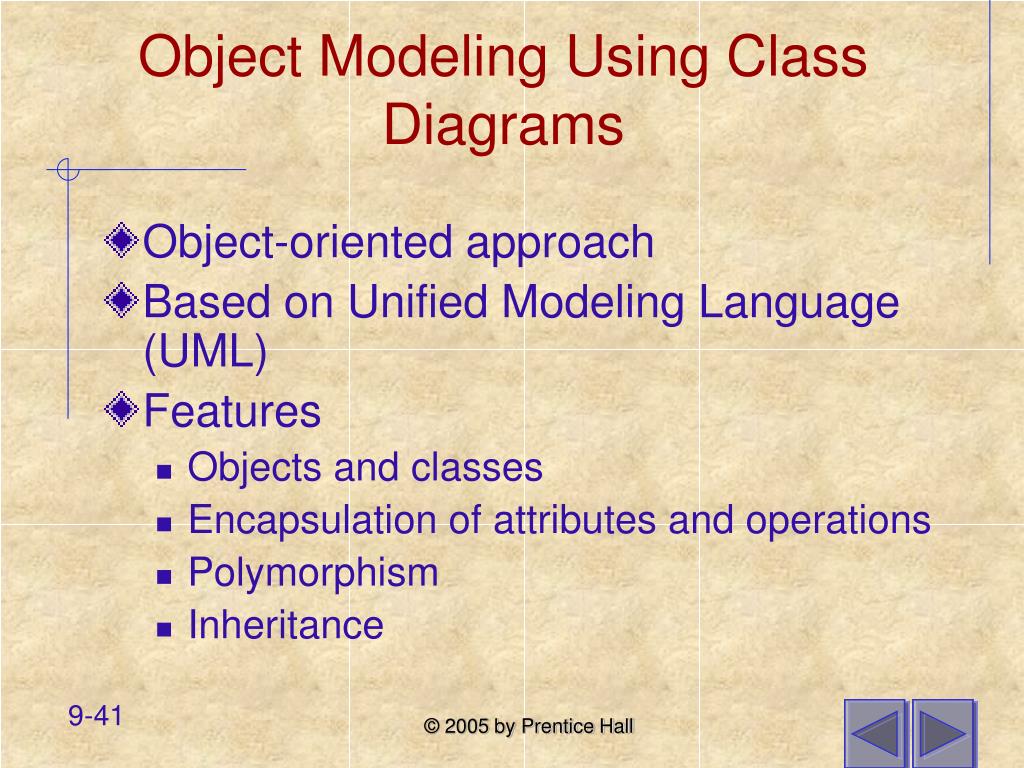 Object Modeling Using Class Diagrams

Object-oriented approach
Based on Unified Modeling Language (UML)
Features
Objects and classes
Encapsulation of attributes and operations
Polymorphism
Inheritance

9-41

© 2005 by Prentice Hall